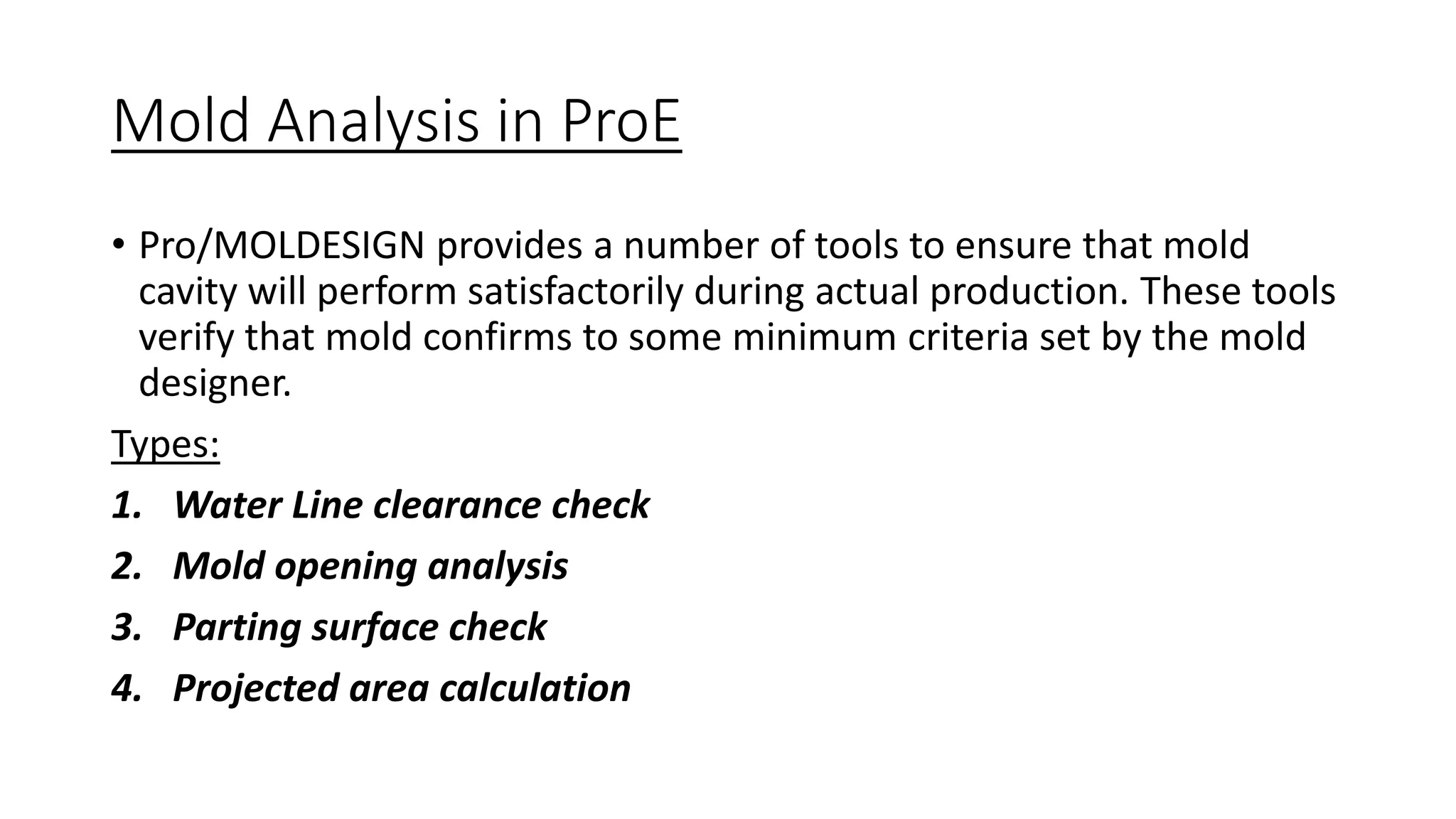 Mold Analysis in ProE

• Pro/MOLDESIGN provides a number of tools to ensure that mold cavity will perform satisfactorily during actual production. These tools verify that mold confirms to some minimum criteria set by the mold designer.

Types:

1. Water Line clearance check
2. Mold opening analysis
3. Parting surface check
4. Projected area calculation